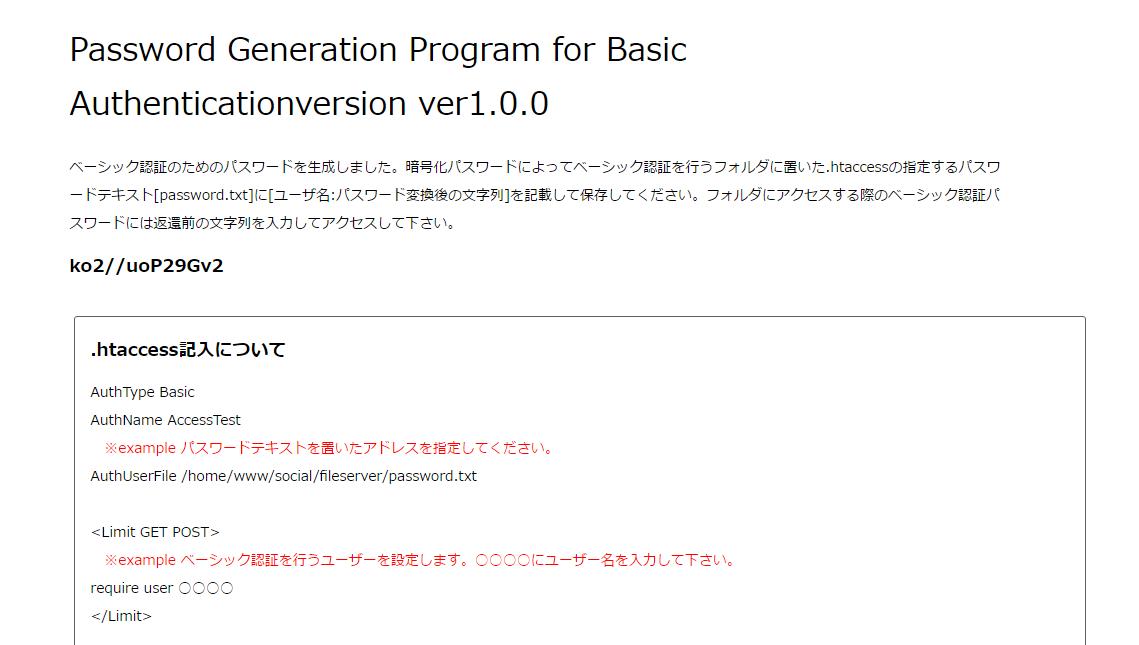 Password Generation Program for Basic Authenticationversion ver1.0.0

ベーシック認証のためのパスワードを生成しました。暗号化パスワードによってベーシック認証を行うフォルダに置いた.htaccessの指定するパスワードテキスト[password.txt]に[ユーザ名:パスワード変換後の文字列]を記載して保存してください。フォルダにアクセスする際のベーシック認証パスワードには返還前の文字列を入力してアクセスして下さい。

ko2//uoP29Gv2

.htaccess記入について

AuthType Basic

AuthName AccessTest

※example パスワードテキストを置いたアドレスを指定してください。

AuthUserFile /home/www/social/fileserver/password.txt

<Limit GET POST>

※example ベーシック認証を行うユーザーを設定します。○○○○にユーザー名を入力して下さい。

require user ○○○○

</Limit>